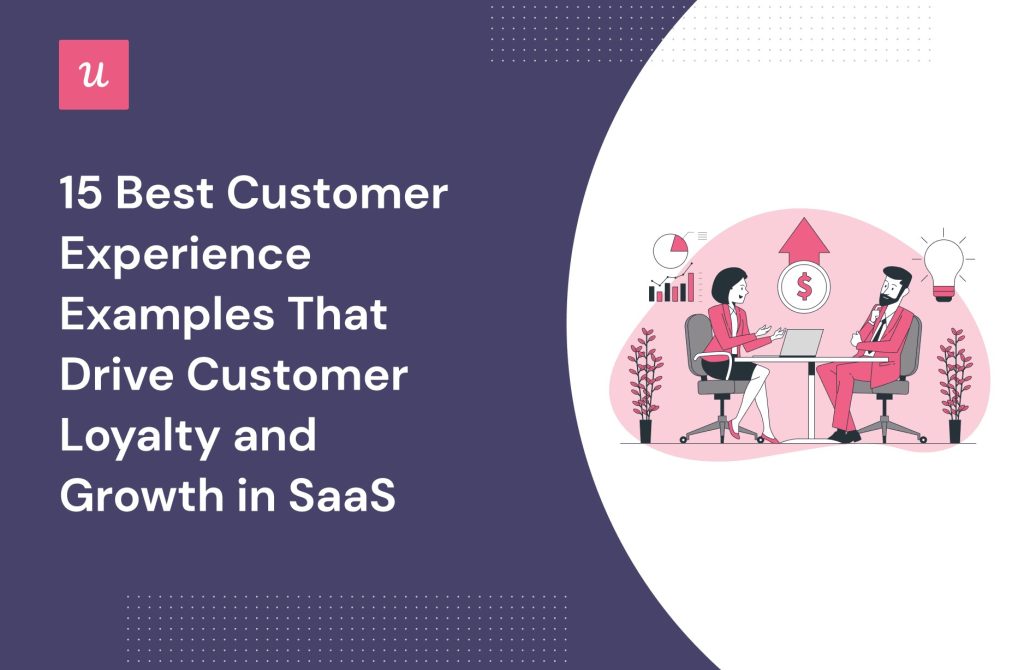 u

15 Best Customer Experience Examples That Drive Customer Loyalty and Growth in SaaS

$